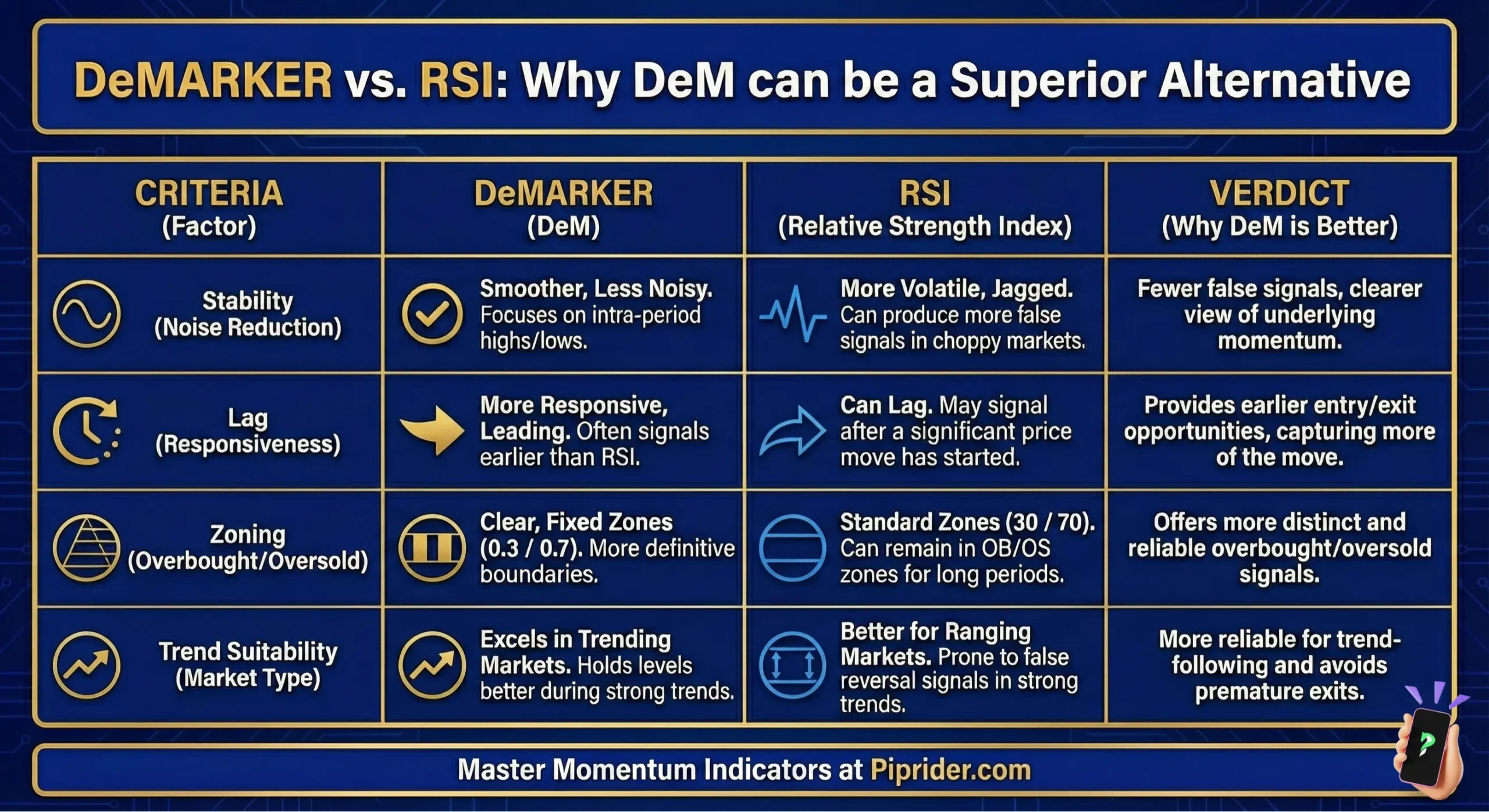 DeMARKER vs. RSI: Why DeM can be a Superior Alternative

| CRITERIA (Factor) | DeMARKER (DeM) | RSI (Relative Strength Index) | VERDICT (Why DeM is Better) |
|---|---|---|---|
| Stability (Noise Reduction) | Smoother, Less Noisy. Focuses on intra-period highs/lows. | More Volatile, Jagged. Can produce more false signals in choppy markets. | Fewer false signals, clearer view of underlying momentum. |
| Lag (Responsiveness) | More Responsive, Leading. Often signals earlier than RSI. | Can Lag. May signal after a significant price move has started. | Provides earlier entry/exit opportunities, capturing more of the move. |
| Zoning (Overbought/Oversold) | Clear, Fixed Zones (0.3 / 0.7). More definitive boundaries. | Standard Zones (30 / 70). Can remain in OB/OS zones for long periods. | Offers more distinct and reliable overbought/oversold signals. |
| Trend Suitability (Market Type) | Excels in Trending Markets. Holds levels better during strong trends. | Better for Ranging Markets. Prone to false reversal signals in strong trends. | More reliable for trend-following and avoids premature exits. |

Master Momentum Indicators at Piprider.com